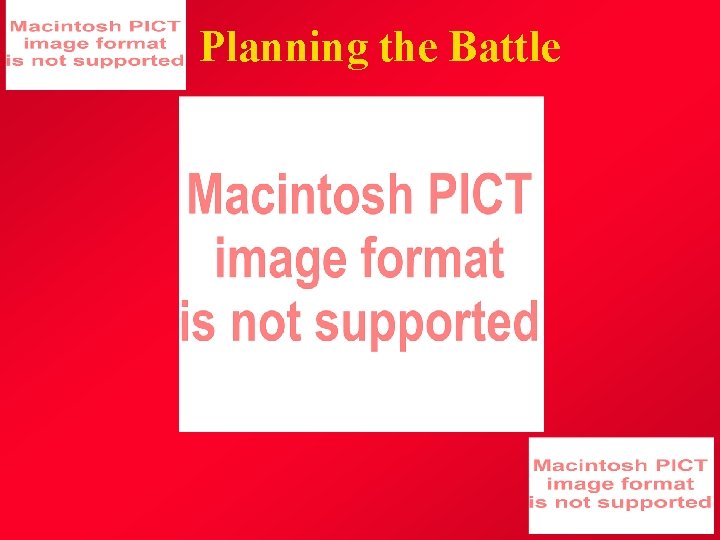 Macintosh PICT image format is not supported

Planning the Battle

Macintosh PICT image format is not supported

Macintosh PICT image format is not supported